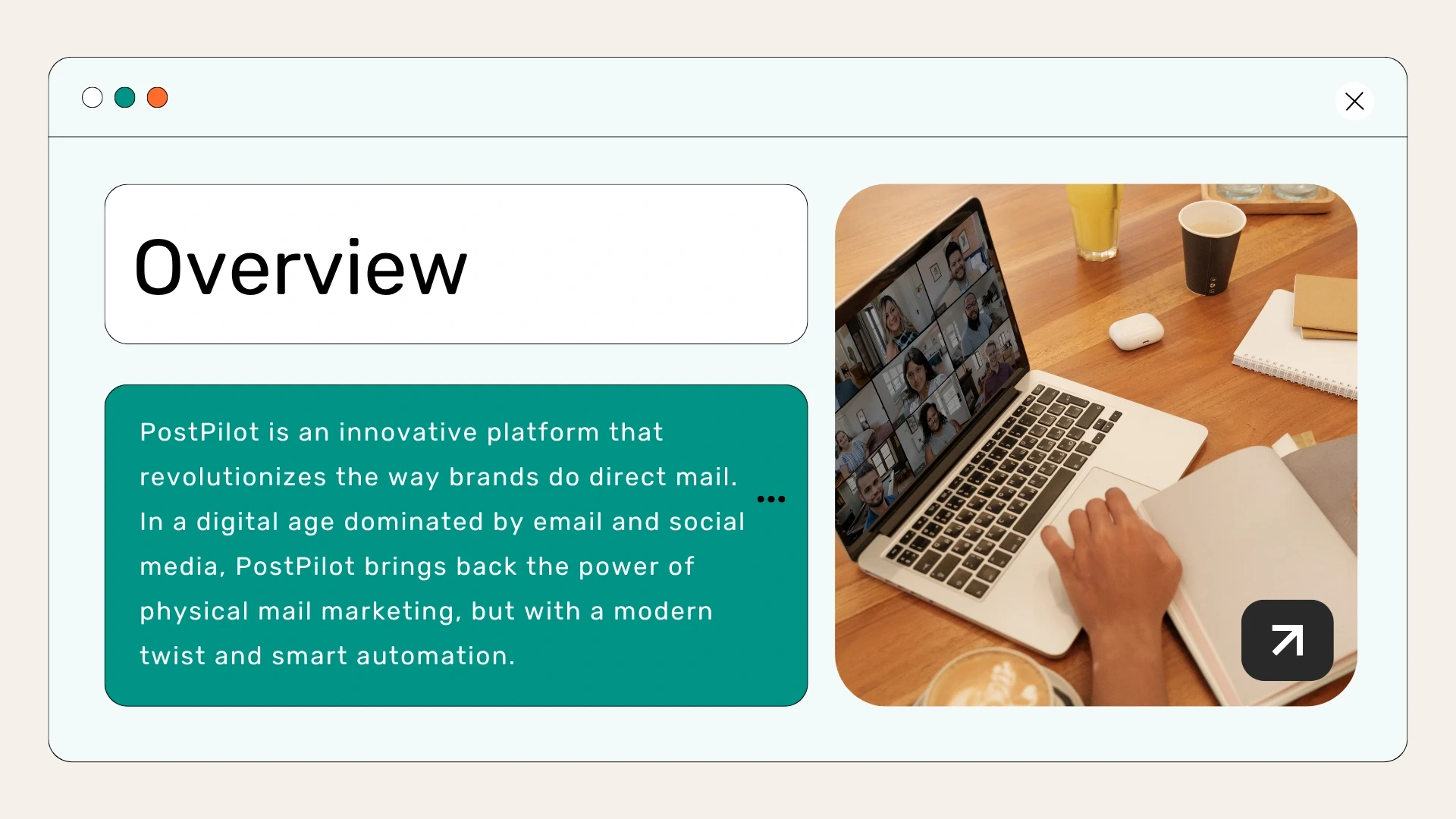 Overview

PostPilot is an innovative platform that revolutionizes the way brands do direct mail. In a digital age dominated by email and social media, PostPilot brings back the power of physical mail marketing, but with a modern twist and smart automation.